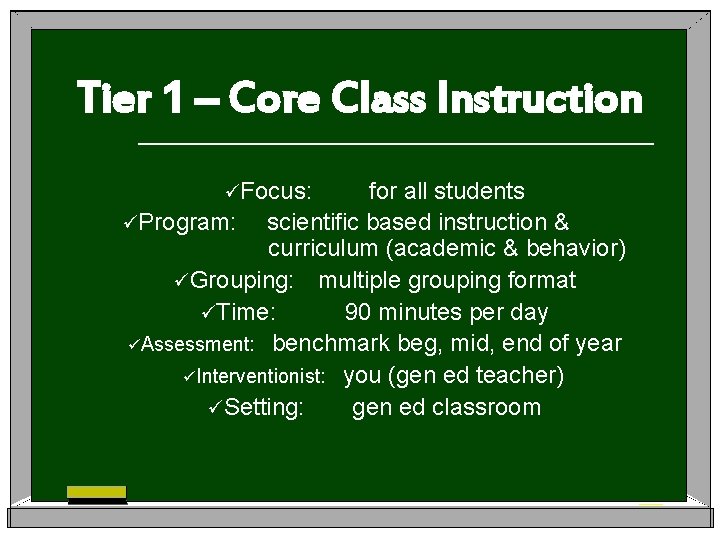 Tier 1 – Core Class Instruction

✓Focus: for all students
✓Program: scientific based instruction & curriculum (academic & behavior)
✓Grouping: multiple grouping format
✓Time: 90 minutes per day
✓Assessment: benchmark beg, mid, end of year
✓Interventionist: you (gen ed teacher)
✓Setting: gen ed classroom